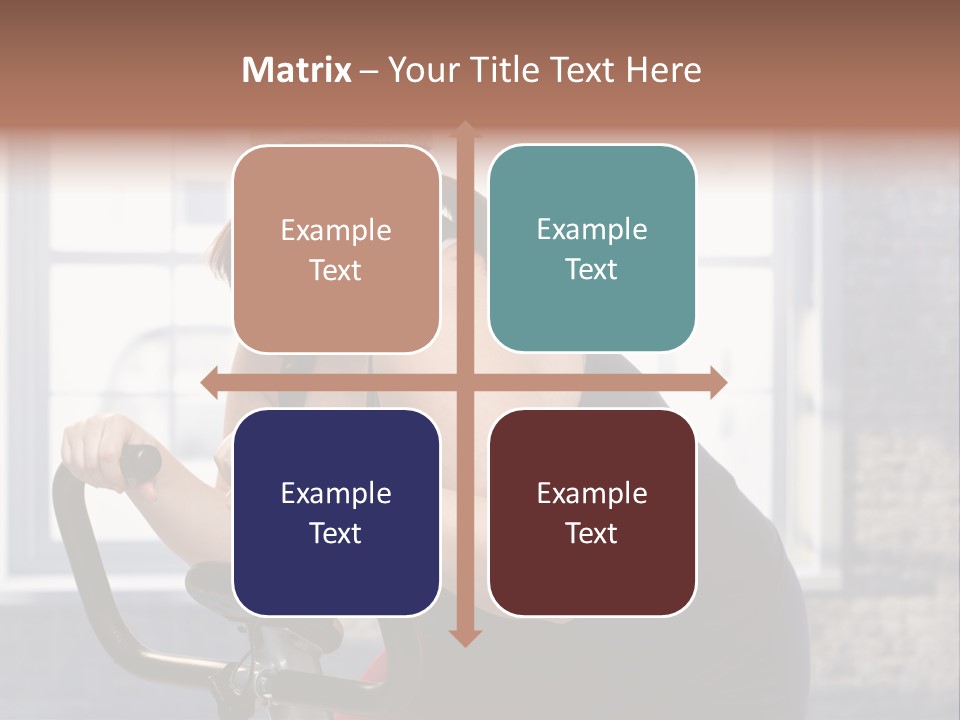 Matrix – Your Title Text Here

Example Text

Example Text

Example Text

Example Text